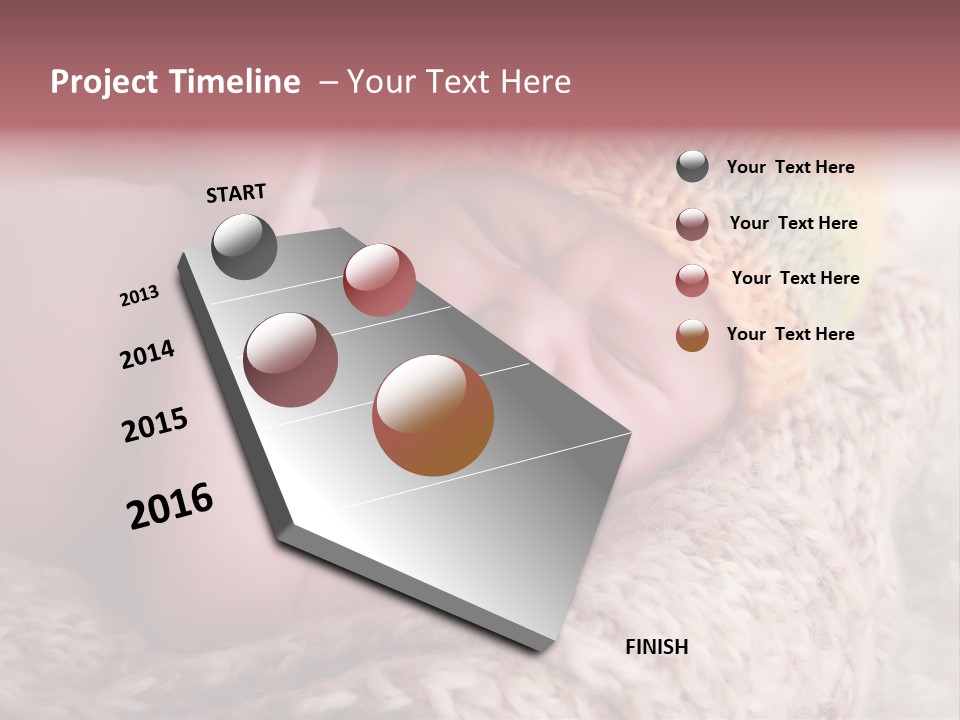 Project Timeline – Your Text Here

START

2013

2014

2015

2016

FINISH

Your Text Here

Your Text Here

Your Text Here

Your Text Here